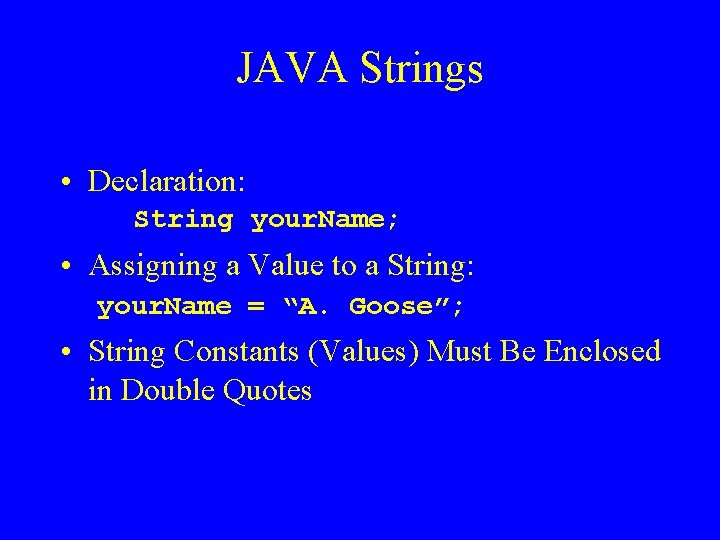 JAVA Strings

• Declaration:
String yourName;

• Assigning a Value to a String:
yourName = “A. Goose”;

• String Constants (Values) Must Be Enclosed in Double Quotes